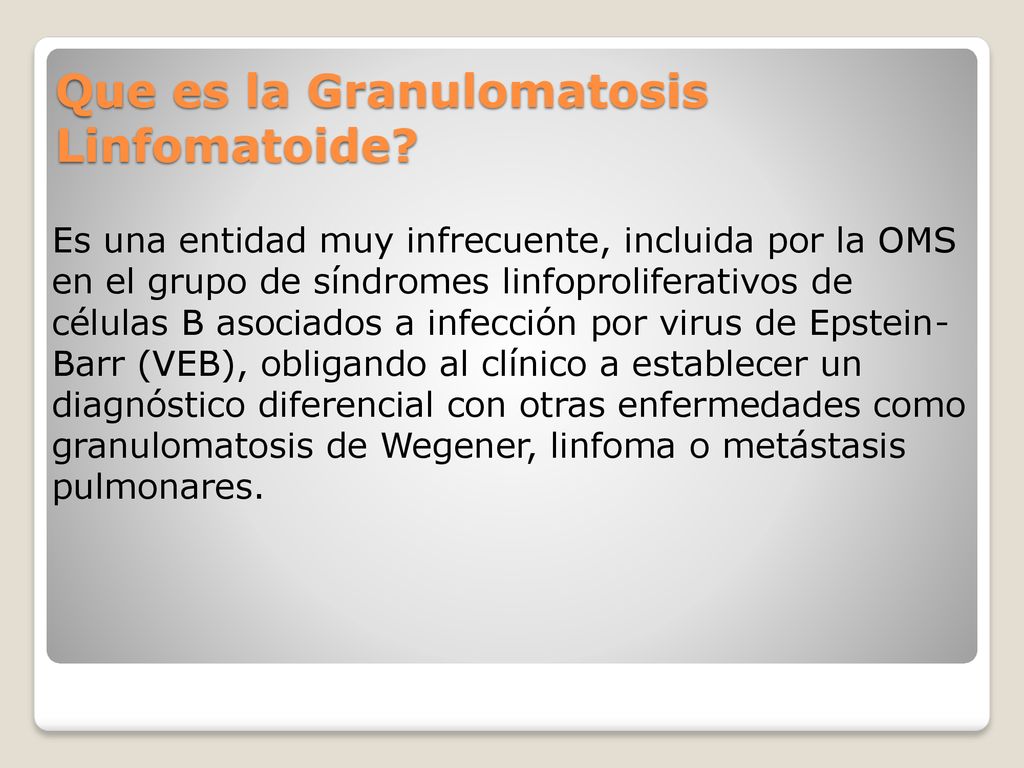 Que es la Granulomatosis Linfomatoide?

Es una entidad muy infrecuente, incluida por la OMS en el grupo de síndromes linfoproliferativos de células B asociados a infección por virus de Epstein-Barr (VEB), obligando al clínico a establecer un diagnóstico diferencial con otras enfermedades como granulomatosis de Wegener, linfoma o metástasis pulmonares.